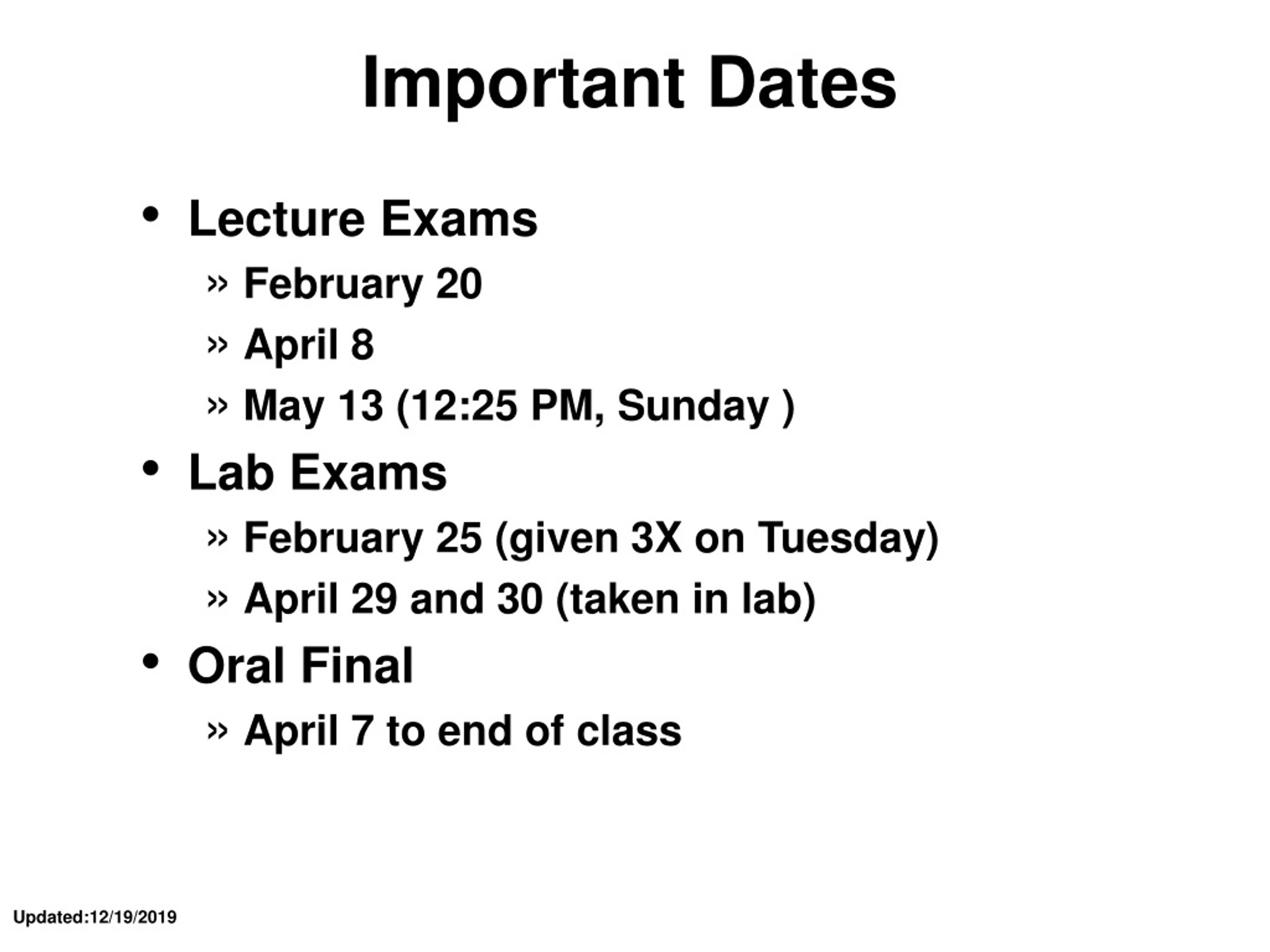 Important Dates

• Lecture Exams
» February 20
» April 8
» May 13 (12:25 PM, Sunday )
• Lab Exams
» February 25 (given 3X on Tuesday)
» April 29 and 30 (taken in lab)
• Oral Final
» April 7 to end of class

Updated:12/19/2019